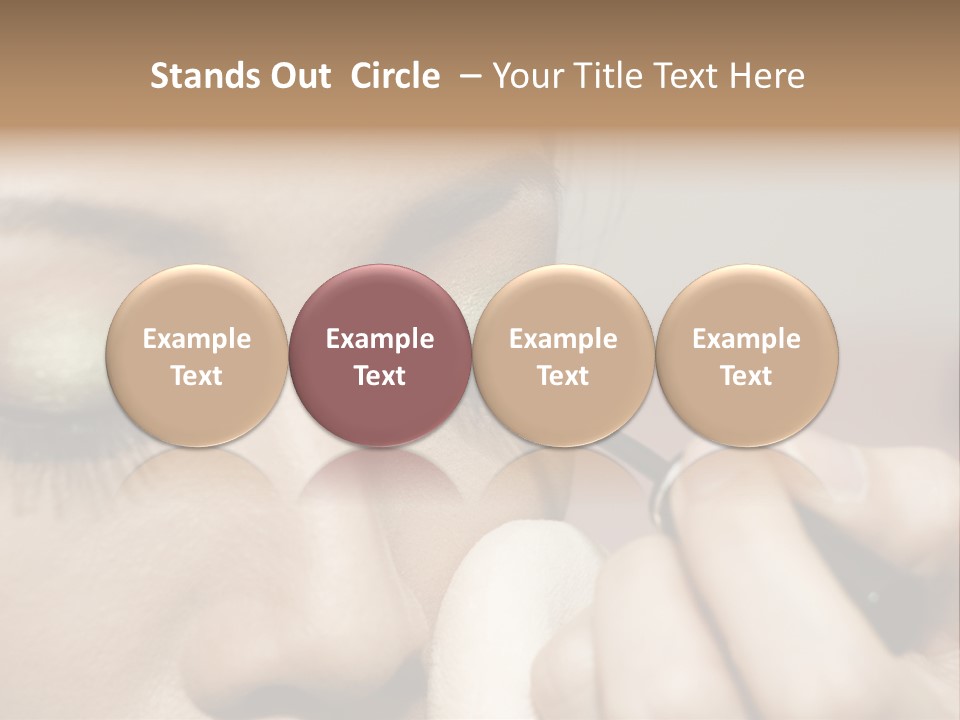 Stands Out Circle – Your Title Text Here

Example Text

Example Text

Example Text

Example Text